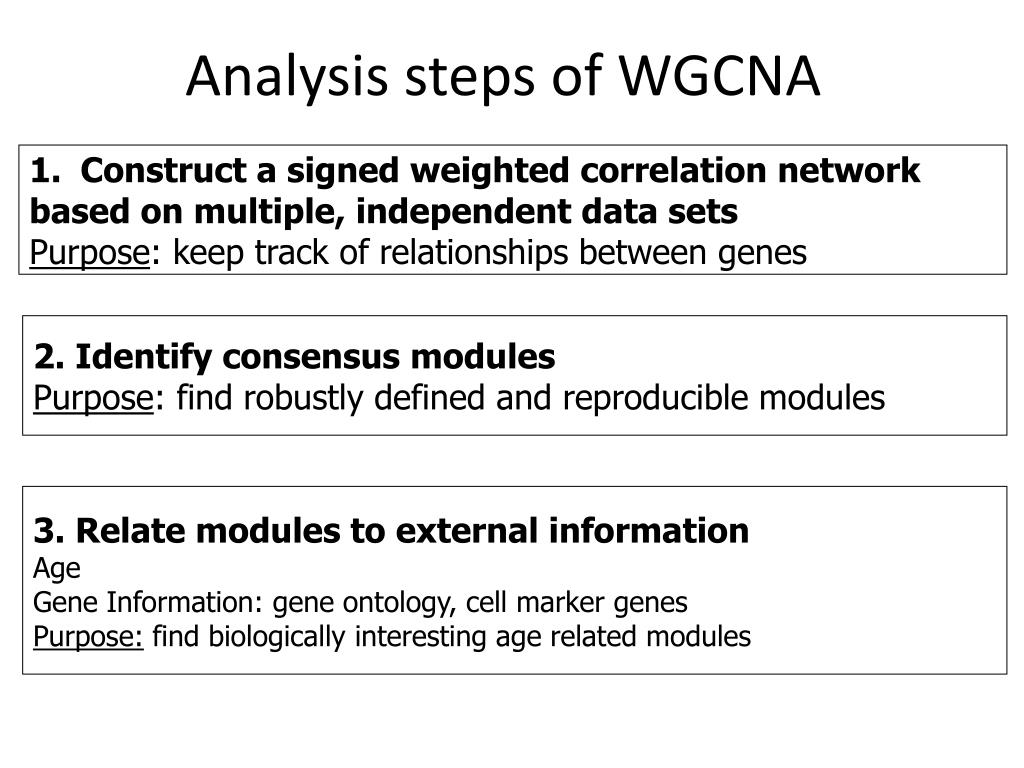 Analysis steps of WGCNA

1. Construct a signed weighted correlation network based on multiple, independent data sets
Purpose: keep track of relationships between genes

2. Identify consensus modules
Purpose: find robustly defined and reproducible modules

3. Relate modules to external information
Age
Gene Information: gene ontology, cell marker genes
Purpose: find biologically interesting age related modules